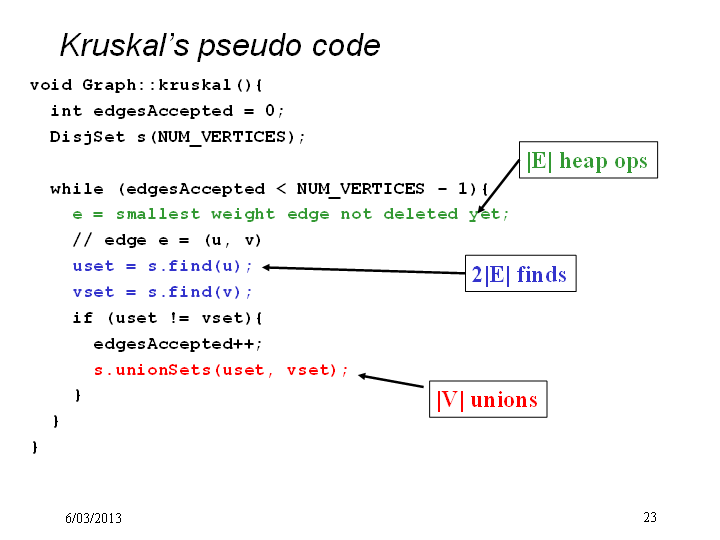 Kruskal's pseudo code

void Graph::kruskal(){
  int edgesAccepted = 0;
  DisjSet s(NUM_VERTICES);

  while (edgesAccepted < NUM_VERTICES - 1){
    e = smallest weight edge not deleted yet;
    // edge e = (u, v)
    uset = s.find(u);
    vset = s.find(v);
    if (uset != vset){
      edgesAccepted++;
      s.unionSets(uset, vset);
    }
  }
}

|E| heap ops

2|E| finds

|V| unions

6/03/2013

23